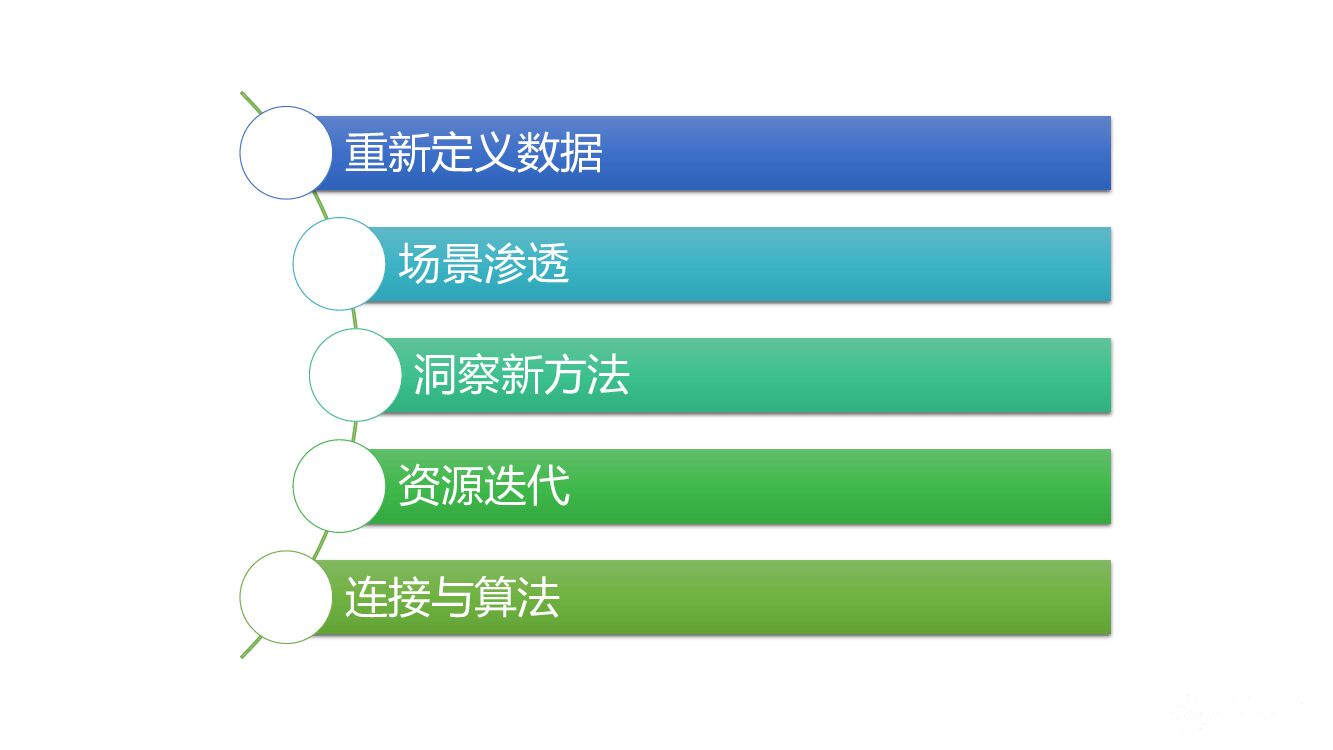 重新定义数据

场景渗透

洞察新方法

资源迭代

连接与算法